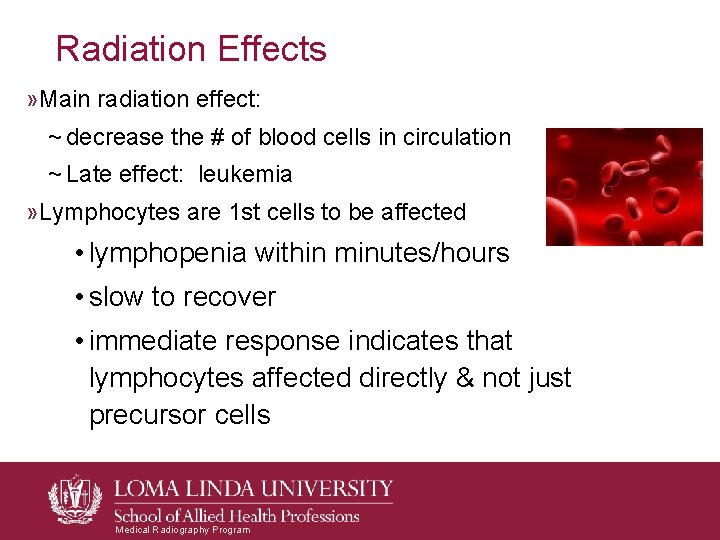 Radiation Effects

»Main radiation effect:

~ decrease the # of blood cells in circulation

~ Late effect: leukemia

»Lymphocytes are 1st cells to be affected

• lymphopenia within minutes/hours

• slow to recover

• immediate response indicates that lymphocytes affected directly & not just precursor cells

LOMA LINDA UNIVERSITY
School of Allied Health Professions
Medical Radiography Program